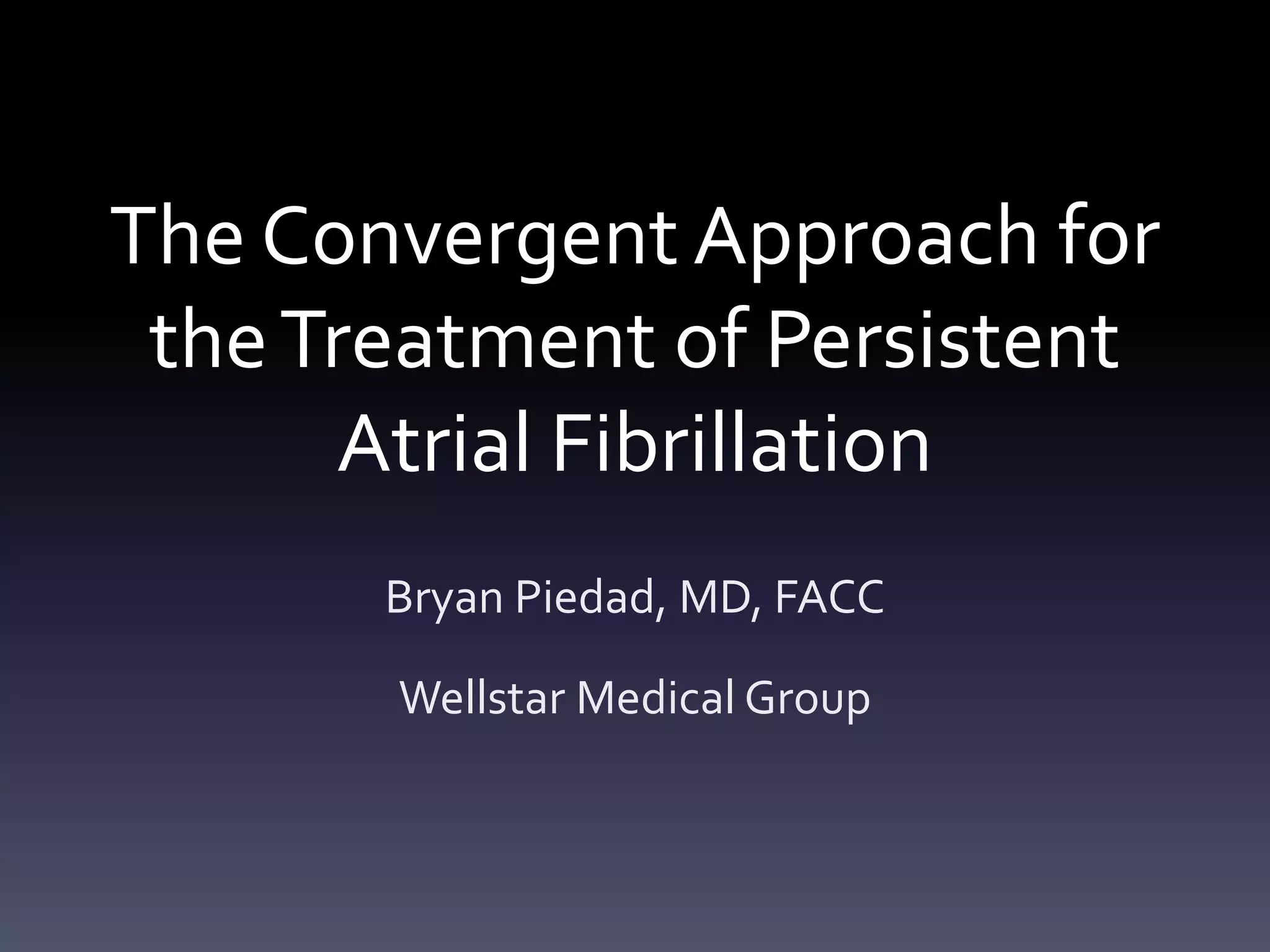 The Convergent Approach for the Treatment of Persistent Atrial Fibrillation

Bryan Piedad, MD, FACC

Wellstar Medical Group